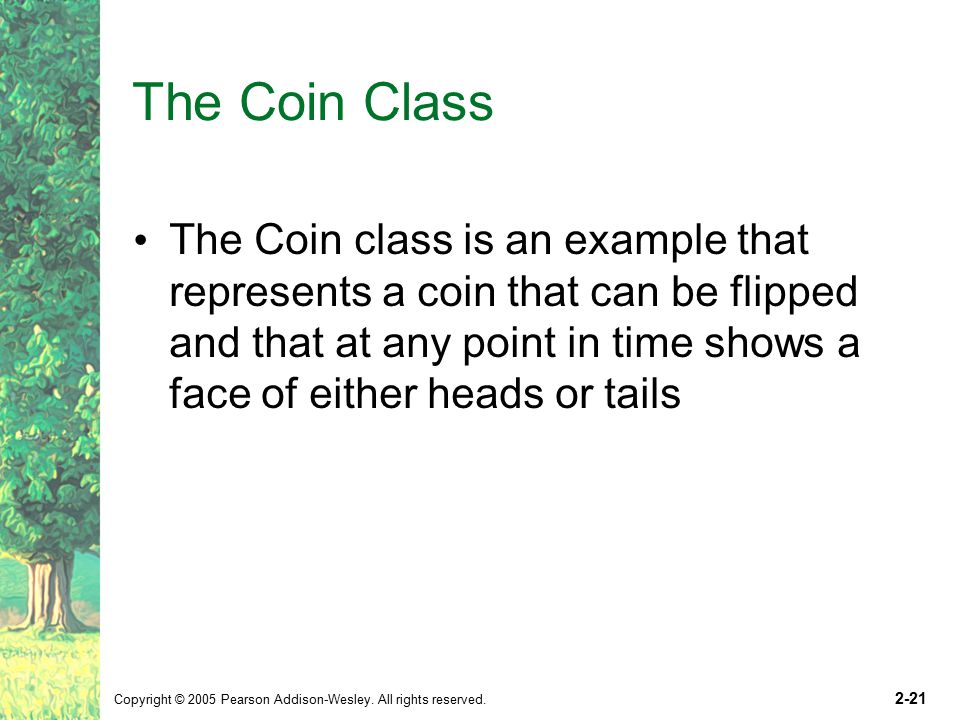 The Coin Class

• The Coin class is an example that represents a coin that can be flipped and that at any point in time shows a face of either heads or tails

Copyright © 2005 Pearson Addison-Wesley. All rights reserved.

2-21